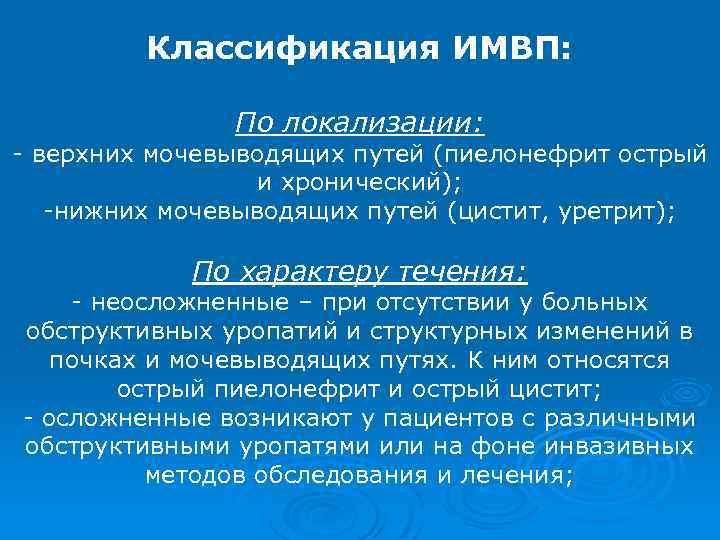 Классификация ИМВП:

По локализации:
- верхних мочевыводящих путей (пиелонефрит острый и хронический);
-нижних мочевыводящих путей (цистит, уретрит);

По характеру течения:
- неосложненные – при отсутствии у больных обструктивных уропатий и структурных изменений в почках и мочевыводящих путях. К ним относятся острый пиелонефрит и острый цистит;
- осложненные возникают у пациентов с различными обструктивными уропатями или на фоне инвазивных методов обследования и лечения;